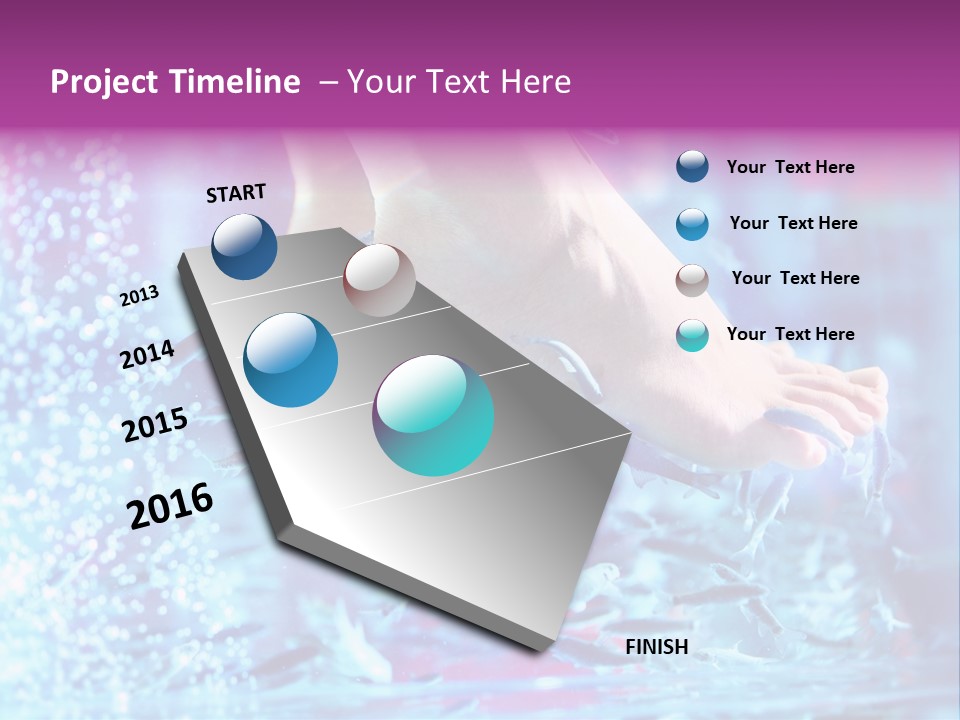 Project Timeline – Your Text Here

START

2013

2014

2015

2016

FINISH

Your Text Here

Your Text Here

Your Text Here

Your Text Here